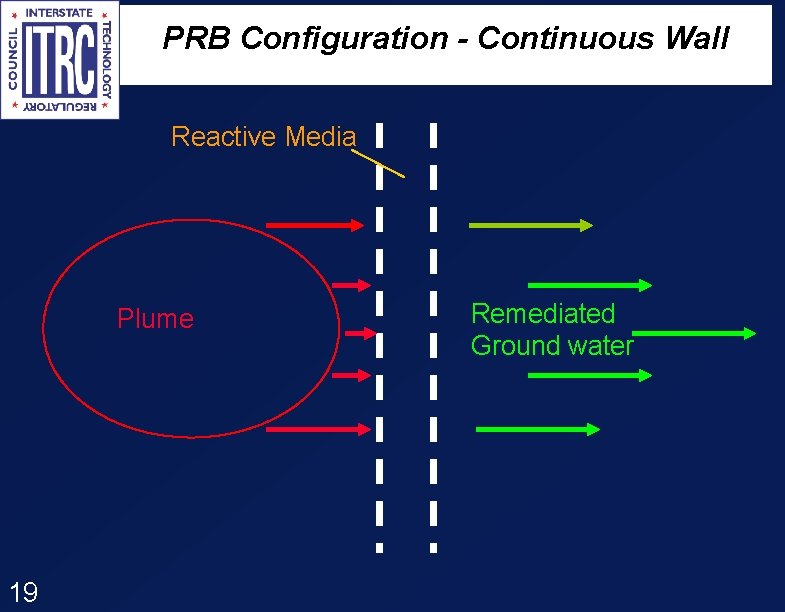 INTERSTATE TECHNOLOGY REGULATORY COUNCIL
ITRC

PRB Configuration - Continuous Wall

Reactive Media

Plume

Remediated Ground water

19